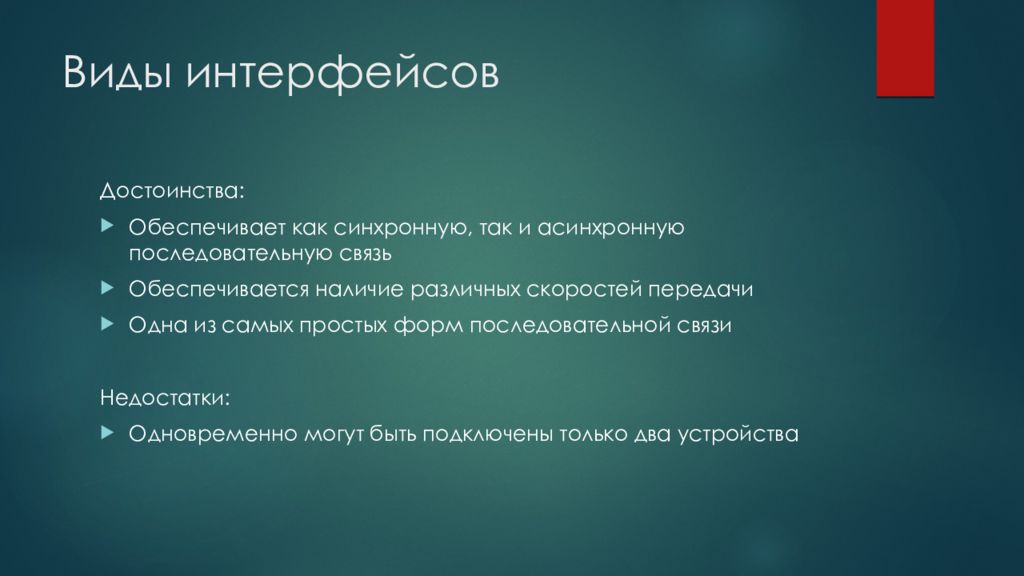 Виды интерфейсов

Достоинства:

Обеспечивает как синхронную, так и асинхронную последовательную связь

Обеспечивается наличие различных скоростей передачи

Одна из самых простых форм последовательной связи

Недостатки:

Одновременно могут быть подключены только два устройства